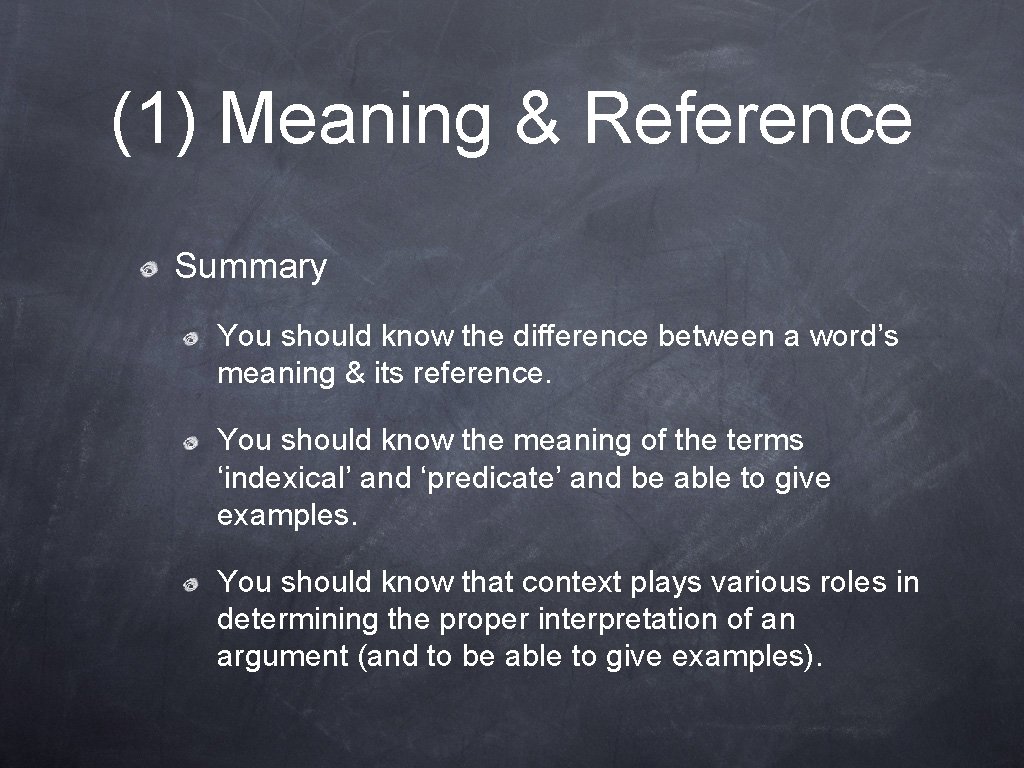 (1) Meaning & Reference

Summary

You should know the difference between a word’s meaning & its reference.

You should know the meaning of the terms ‘indexical’ and ‘predicate’ and be able to give examples.

You should know that context plays various roles in determining the proper interpretation of an argument (and to be able to give examples).